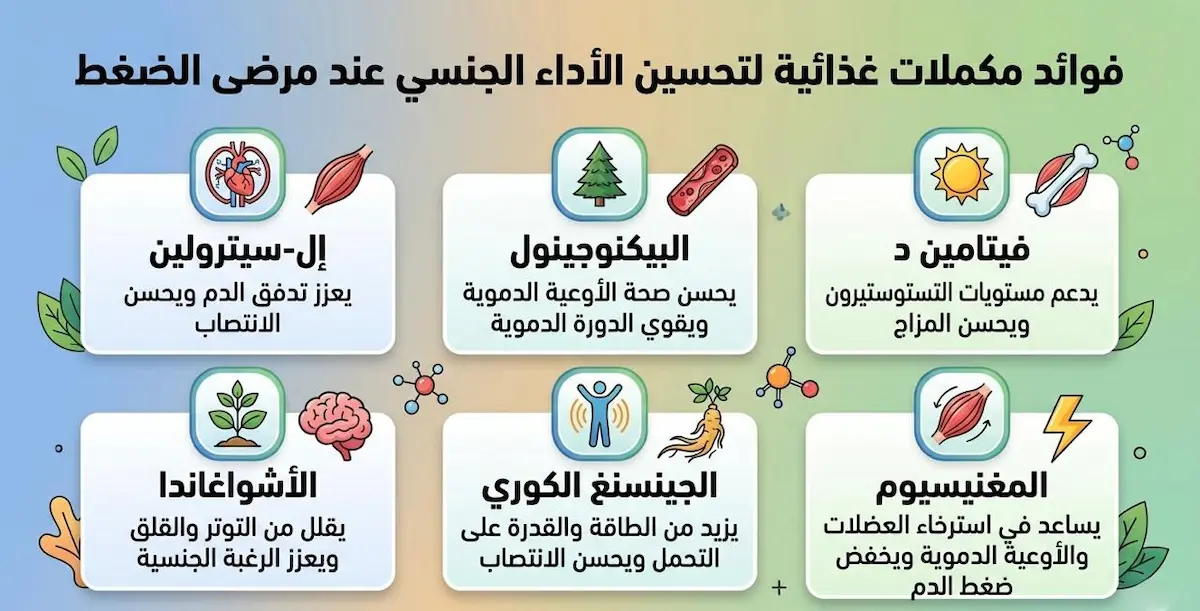 فوائد مكملات غذائية لتحسين الأداء الجنسي عند مرضى الضغط

فيتامين د
يدعم مستويات التستوستيرون ويحسن المزاج

البيكنوجينول
يحسن صحة الأوعية الدموية ويقوي الدورة الدموية

إل-سيترولين
يعزز تدفق الدم ويحسن الانتصاب

المغنيسيوم
يساعد في استرخاء العضلات والأوعية الدموية ويخفض ضغط الدم

الجينسنغ الكوري
يزيد من الطاقة والقدرة على التحمل ويحسن الانتصاب

الأشواغاندا
يقلل من التوتر والقلق ويعزز الرغبة الجنسية